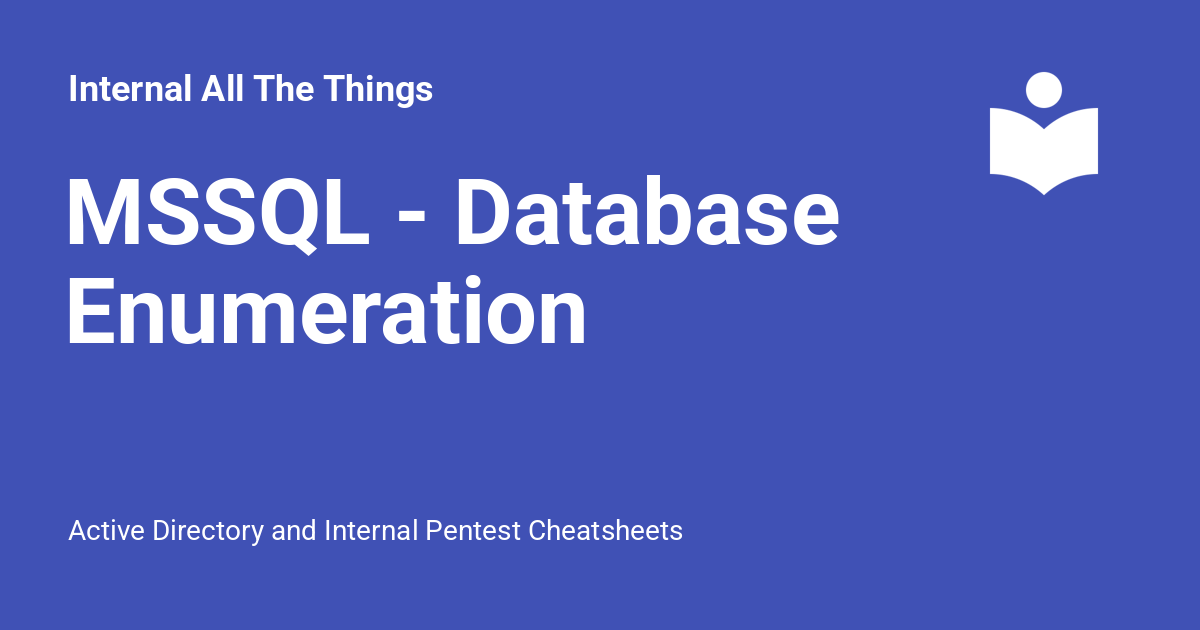 Internal All The Things

MSSQL - Database Enumeration

Active Directory and Internal Pentest Cheatsheets